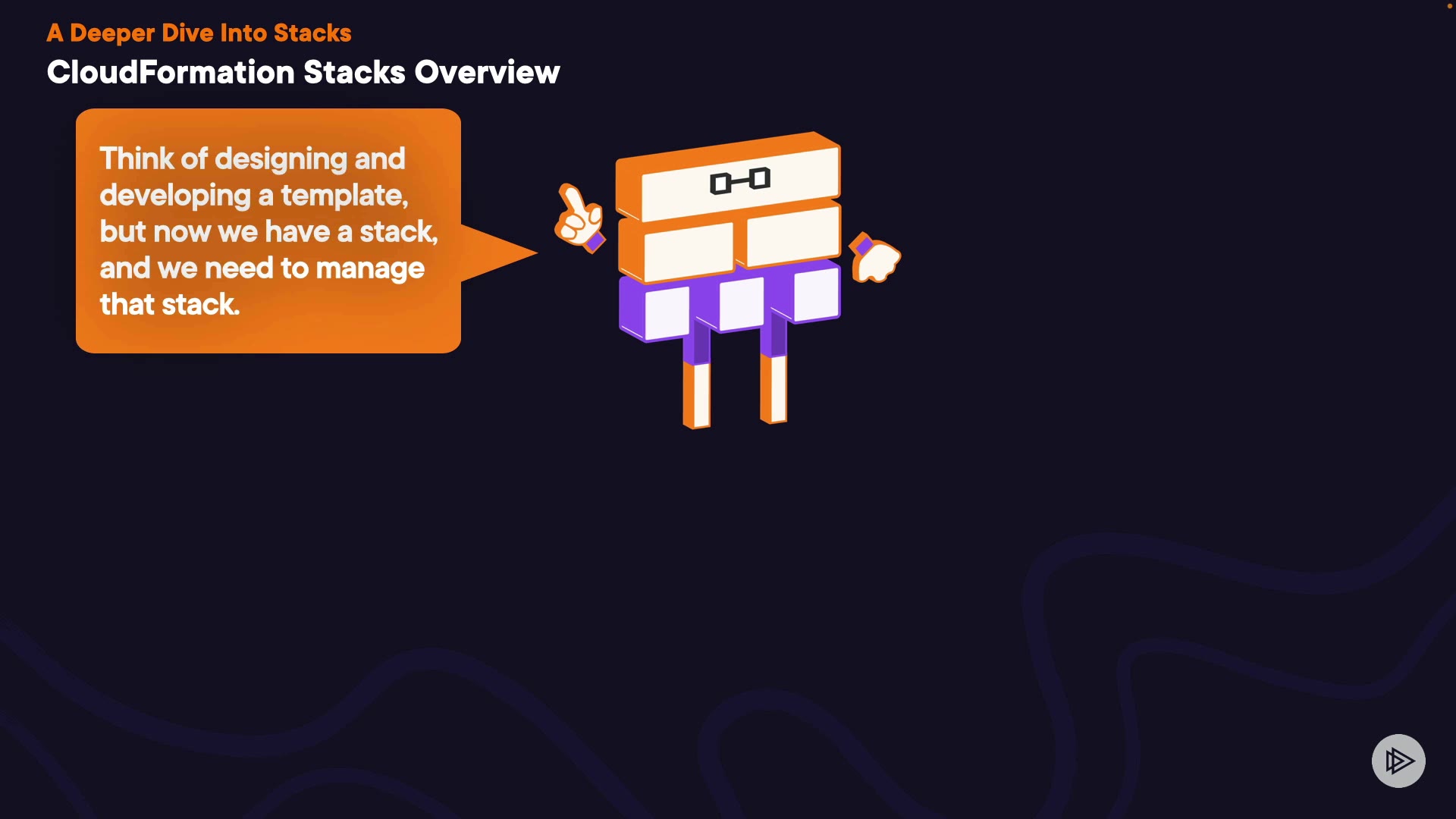 A Deeper Dive Into Stacks
CloudFormation Stacks Overview

Think of designing and developing a template, but now we have a stack, and we need to manage that stack.